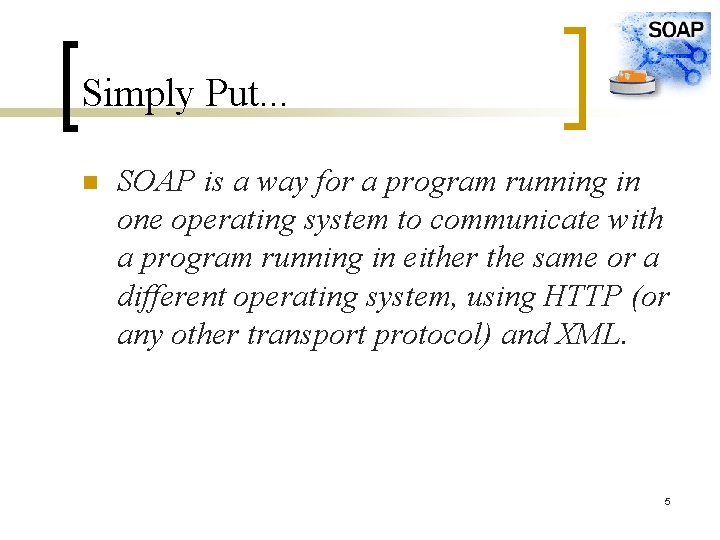 SOAP

Simply Put...

SOAP is a way for a program running in one operating system to communicate with a program running in either the same or a different operating system, using HTTP (or any other transport protocol) and XML.

5